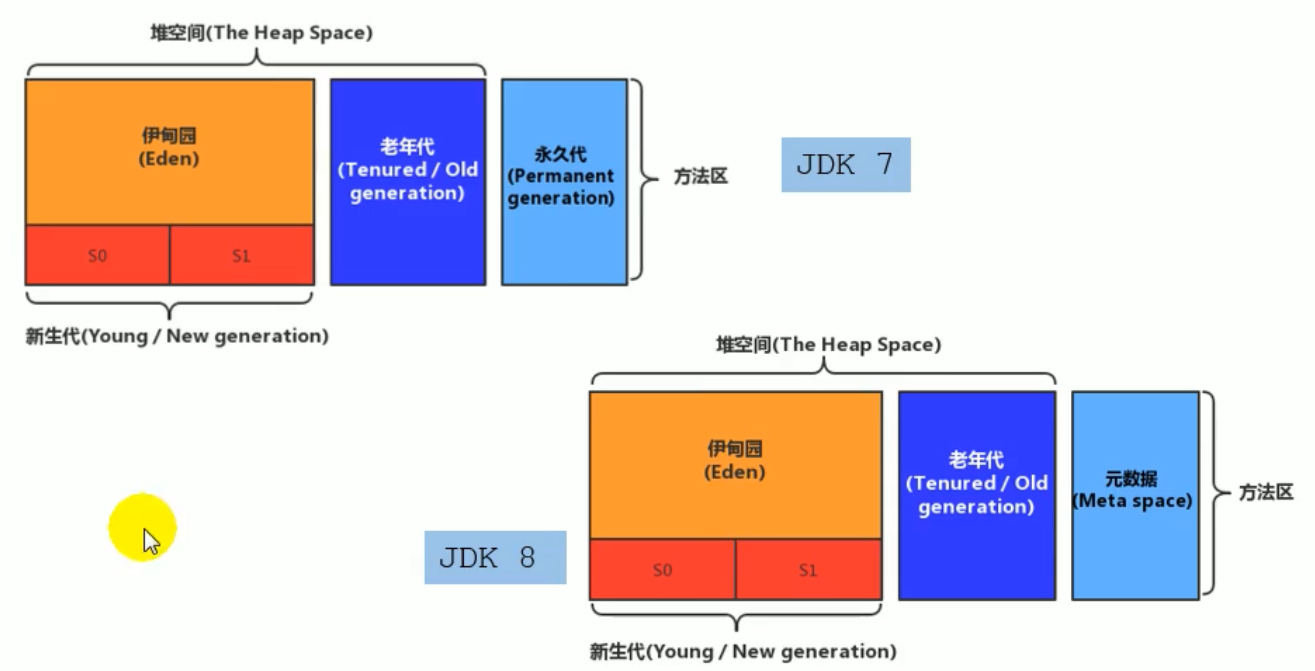 堆空间(The Heap Space)

伊甸园
(Eden)

S0

S1

老年代
(Tenured / Old generation)

永久代
(Permanent generation)

方法区

JDK 7

新生代(Young / New generation)

堆空间(The Heap Space)

伊甸园
(Eden)

S0

S1

老年代
(Tenured / Old generation)

元数据
(Meta space)

方法区

JDK 8

新生代(Young / New generation)